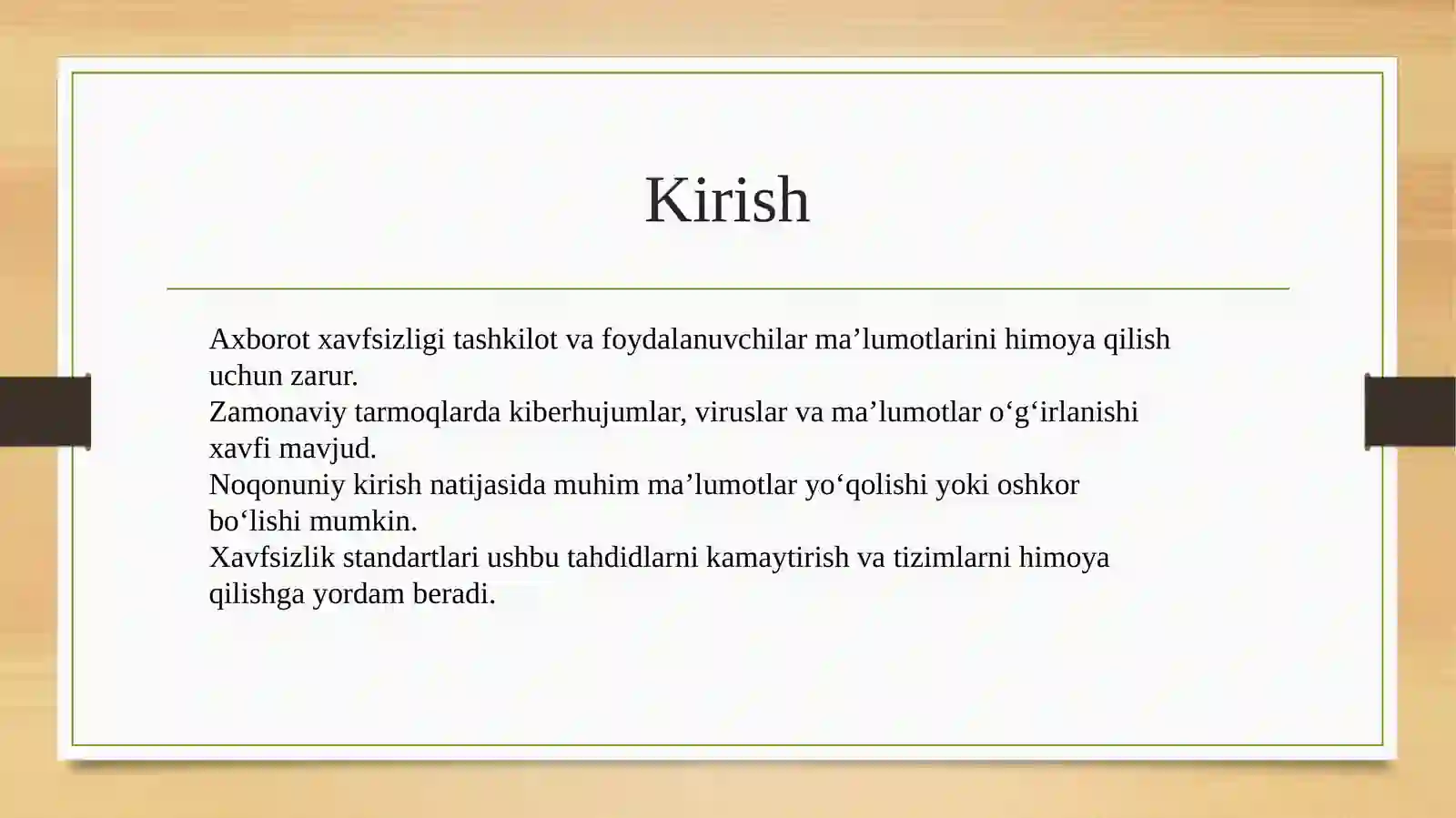 Kirish

Axborot xavfsizligi tashkilot va foydalanuvchilar ma’lumotlarini himoya qilish uchun zarur.
Zamonaviy tarmoqlarda kiberhujumlar, viruslar va ma’lumotlar o‘g‘irlanishi xavfi mavjud.
Noqonuniy kirish natijasida muhim ma’lumotlar yo‘qolishi yoki oshkor bo‘lishi mumkin.
Xavfsizlik standartlari ushbu tahdidlarni kamaytirish va tizimlarni himoya qilishga yordam beradi.